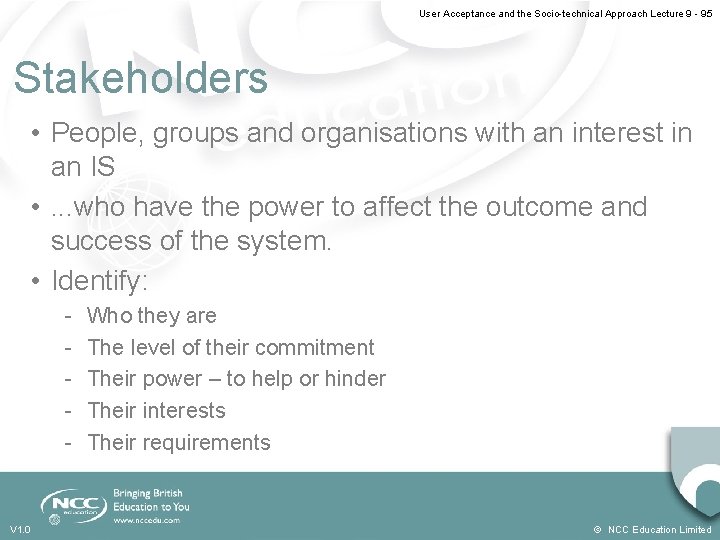 User Acceptance and the Socio-technical Approach Lecture 9 - 95

Stakeholders

• People, groups and organisations with an interest in an IS
• ...who have the power to affect the outcome and success of the system.
• Identify:
- Who they are
- The level of their commitment
- Their power – to help or hinder
- Their interests
- Their requirements

NCC education
Bringing British Education to You
www.nccedu.com

V1.0

© NCC Education Limited